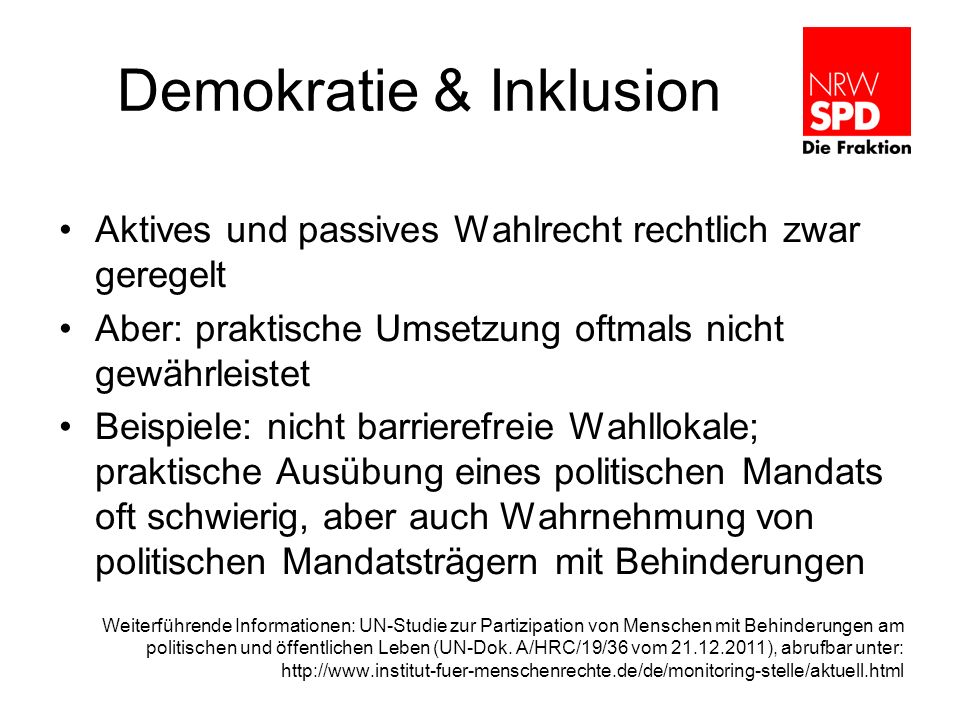 Demokratie & Inklusion

NRW
SPD
Die Fraktion

• Aktives und passives Wahlrecht rechtlich zwar geregelt

• Aber: praktische Umsetzung oftmals nicht gewährleistet

• Beispiele: nicht barrierefreie Wahllokale; praktische Ausübung eines politischen Mandats oft schwierig, aber auch Wahrnehmung von politischen Mandatsträgern mit Behinderungen

Weiterführende Informationen: UN-Studie zur Partizipation von Menschen mit Behinderungen am politischen und öffentlichen Leben (UN-Dok. A/HRC/19/36 vom 21.12.2011), abrufbar unter: http://www.institut-fuer-menschenrechte.de/de/monitoring-stelle/aktuell.html